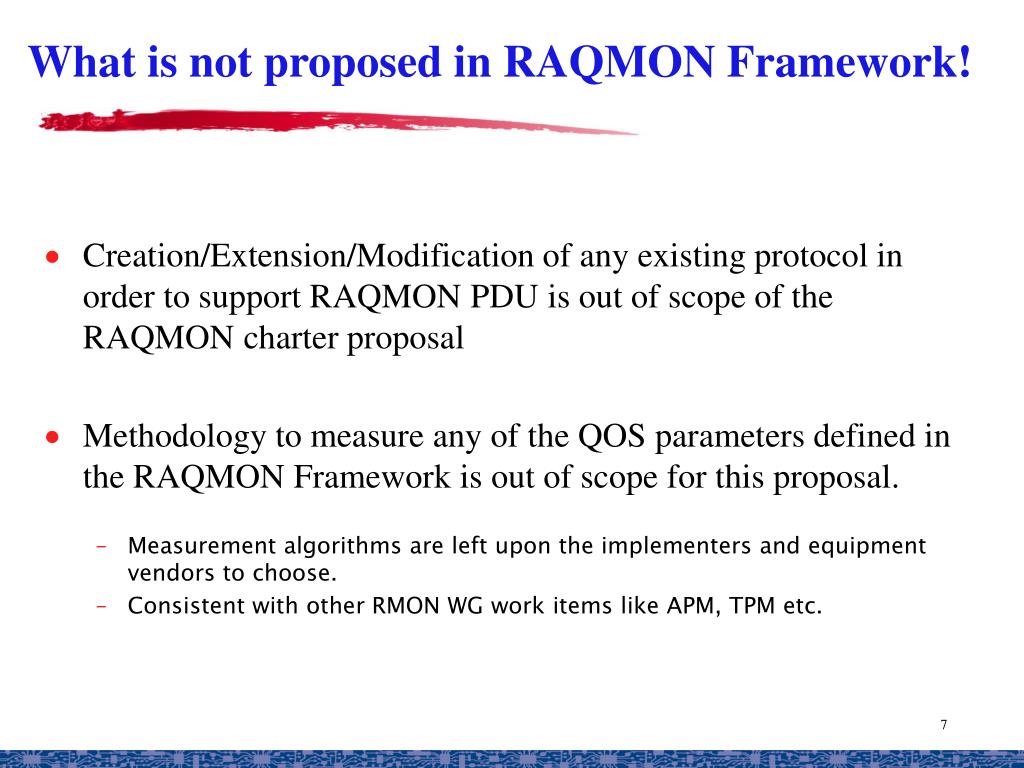 What is not proposed in RAQMON Framework!

• Creation/Extension/Modification of any existing protocol in order to support RAQMON PDU is out of scope of the RAQMON charter proposal

• Methodology to measure any of the QOS parameters defined in the RAQMON Framework is out of scope for this proposal.

– Measurement algorithms are left upon the implementers and equipment vendors to choose.
– Consistent with other RMON WG work items like APM, TPM etc.

7